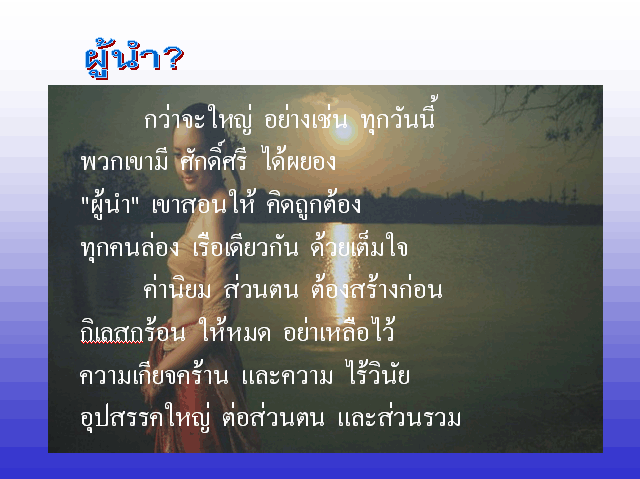 ผู้นำ?

กว่าจะใหญ่ อย่างเช่น ทุกวันนี้
พวกเขามี ศักดิ์ศรี ได้ผยอง
"ผู้นำ" เขาสอนให้ คิดถูกต้อง
ทุกคนล่อง เรือเดียวกัน ด้วยเต็มใจ

ค่านิยม ส่วนตน ต้องสร้างก่อน
กิเลสกร้อน ให้หมด อย่าเหลือไว้
ความเกียจคร้าน และความ ไร้วินัย
อุปสรรคใหญ่ ต่อส่วนตน และส่วนรวม